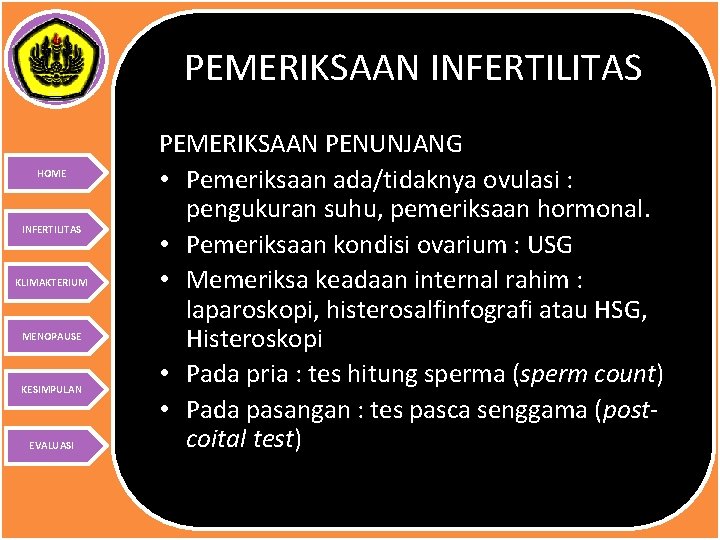 HOME

INFERTILITAS

KLIMAKTERIUM

MENOPAUSE

KESIMPULAN

EVALUASI

PEMERIKSAAN INFERTILITAS

PEMERIKSAAN PENUNJANG
• Pemeriksaan ada/tidaknya ovulasi : pengukuran suhu, pemeriksaan hormonal.
• Pemeriksaan kondisi ovarium : USG
• Memeriksa keadaan internal rahim : laparoskopi, histerosalfinfografi atau HSG, Histeroskopi
• Pada pria : tes hitung sperma (sperm count)
• Pada pasangan : tes pasca senggama (post-coital test)